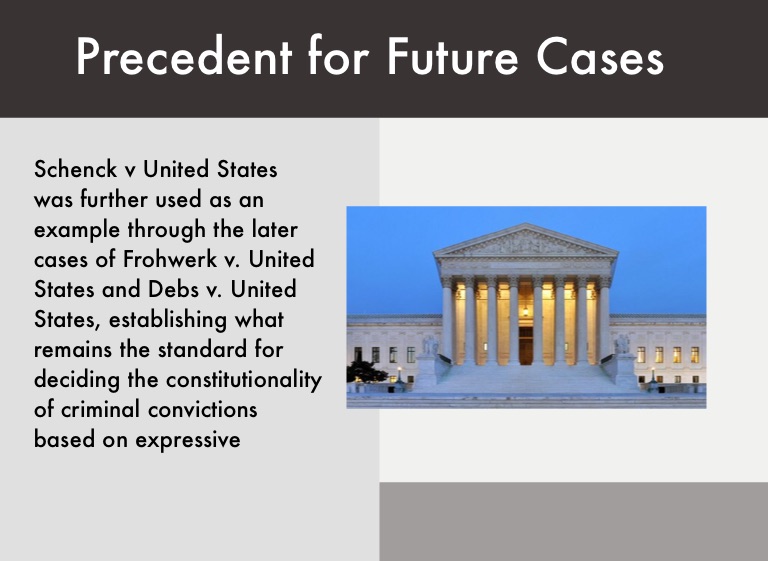 Precedent for Future Cases

Schenck v United States was further used as an example through the later cases of Frohwerk v. United States and Debs v. United States, establishing what remains the standard for deciding the constitutionality of criminal convictions based on expressive